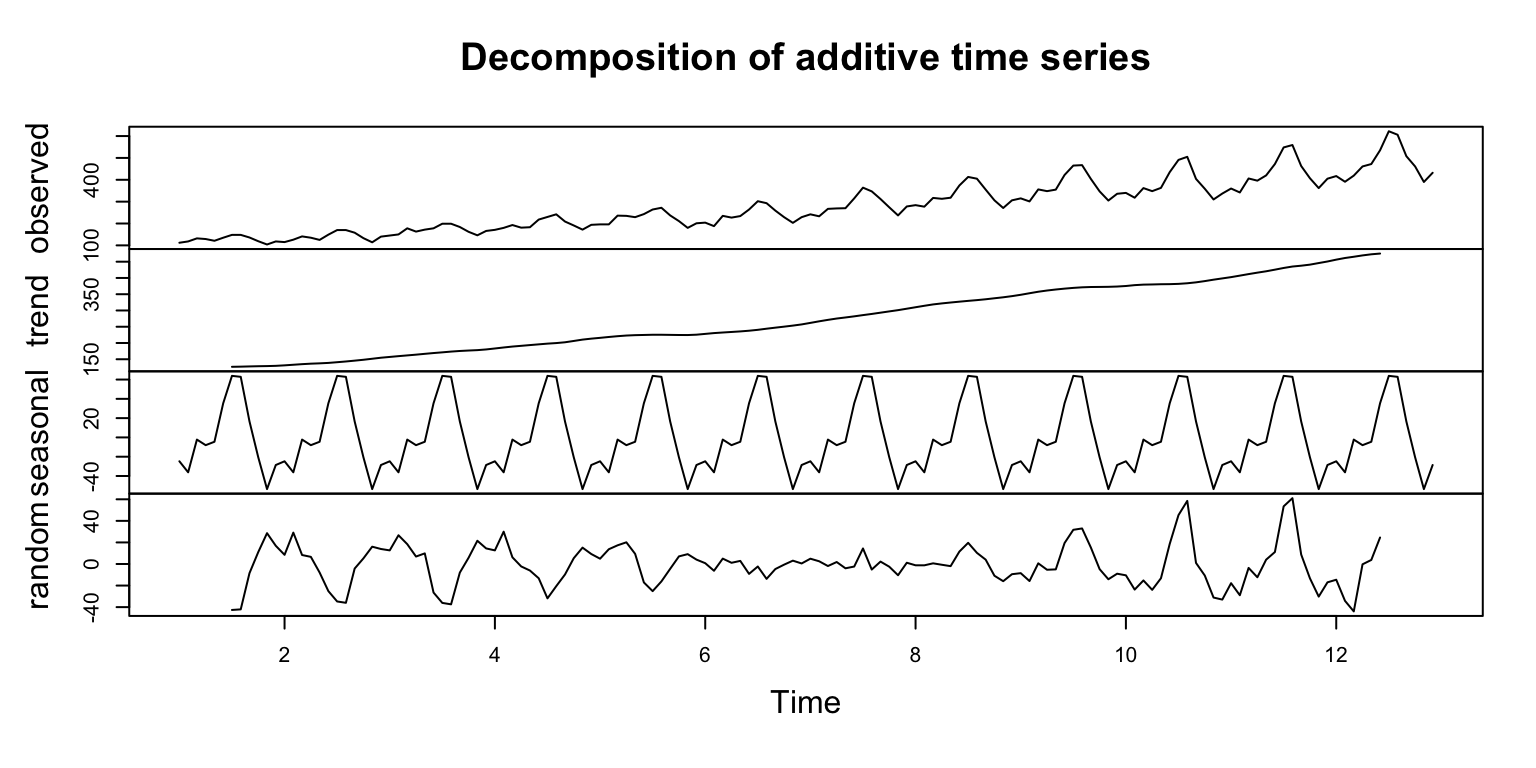 Decomposition of additive time series

observed
400
100

trend
350
150

seasonal
20
-40

random
40
0
-40

2
4
6
8
10
12

Time